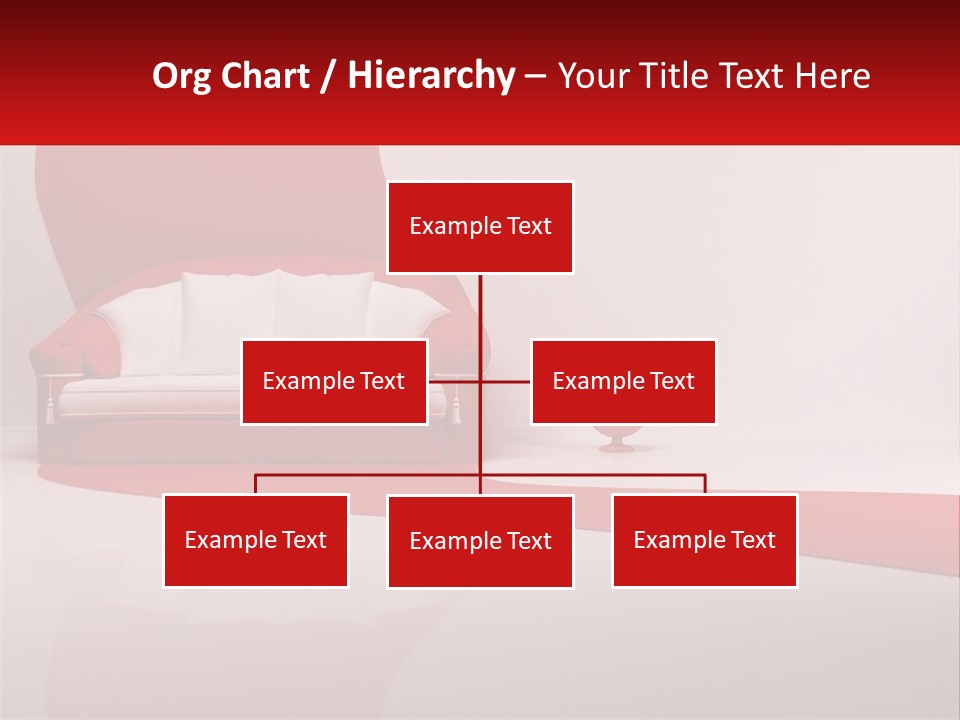 Org Chart / Hierarchy – Your Title Text Here

Example Text

Example Text

Example Text

Example Text

Example Text

Example Text